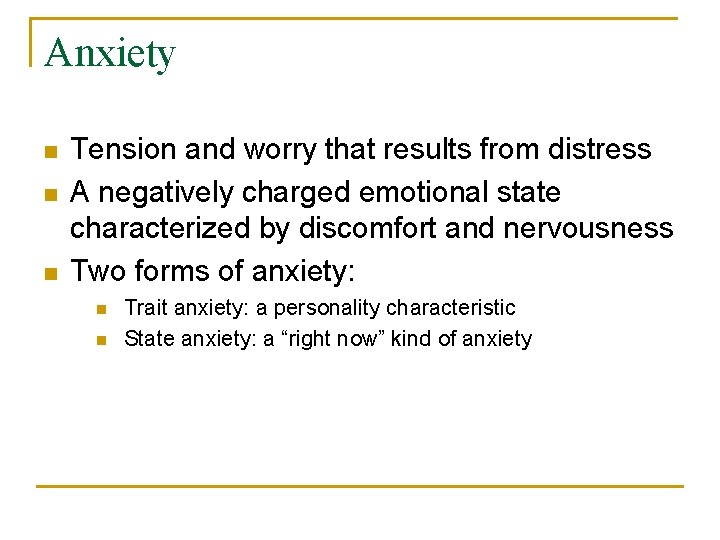 Anxiety

- Tension and worry that results from distress
- A negatively charged emotional state characterized by discomfort and nervousness
- Two forms of anxiety:
  - Trait anxiety: a personality characteristic
  - State anxiety: a “right now” kind of anxiety